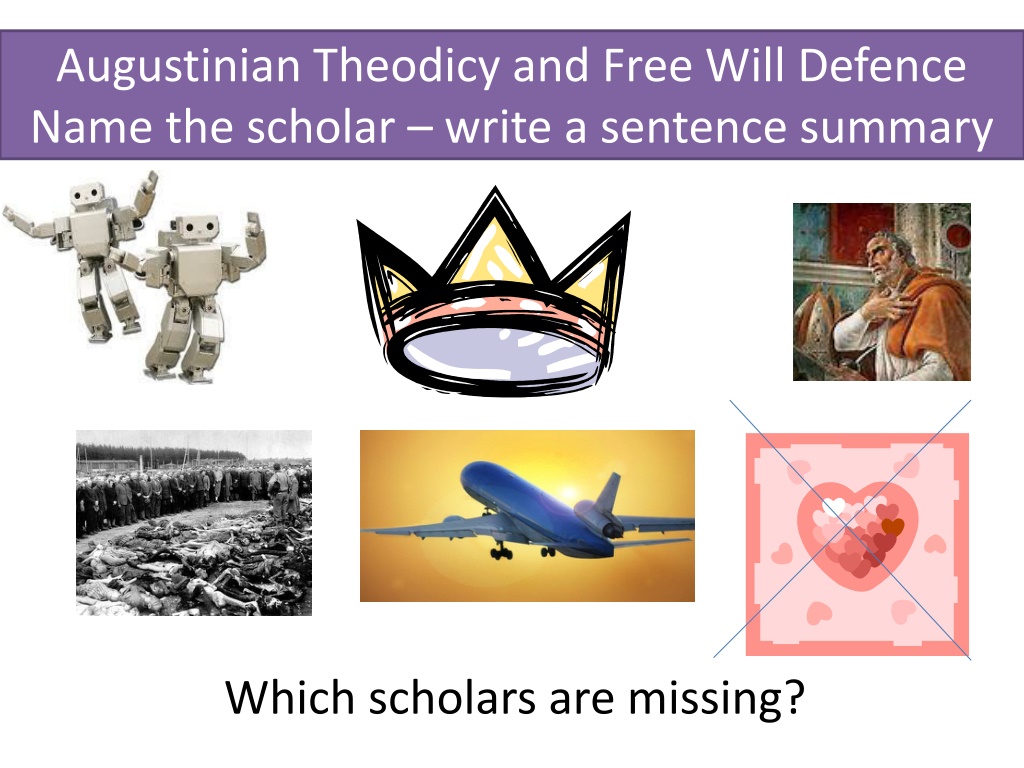 Augustinian Theodicy and Free Will Defence
Name the scholar – write a sentence summary

Which scholars are missing?